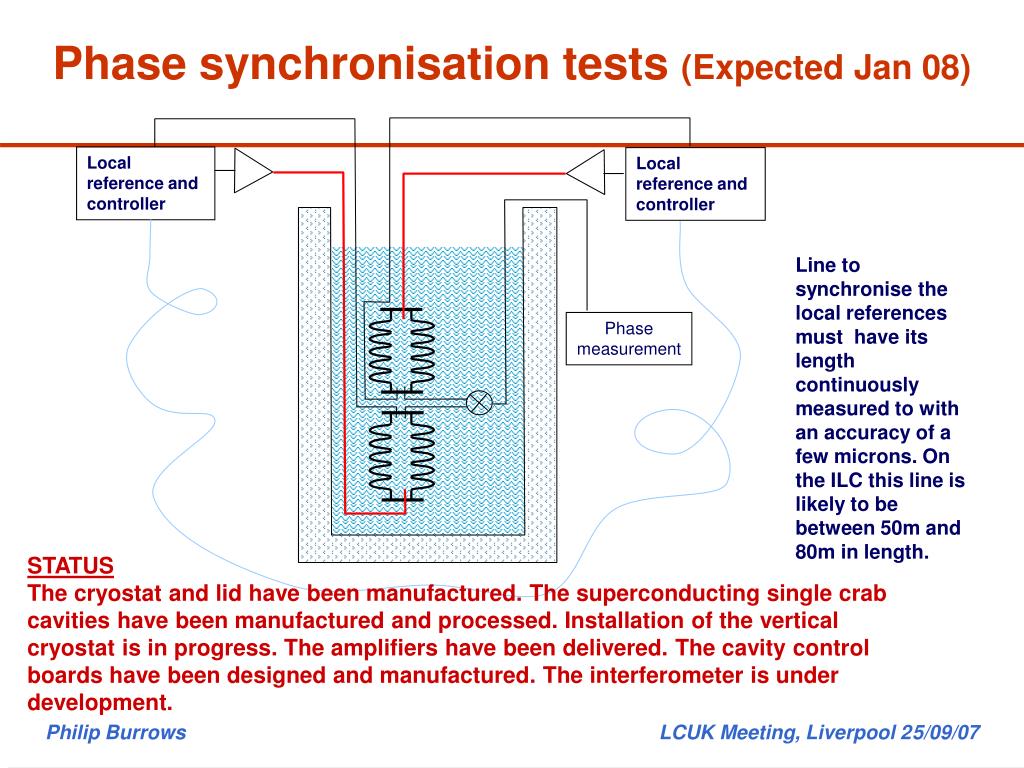 Phase synchronisation tests (Expected Jan 08)

Local reference and controller

Local reference and controller

Phase measurement

Line to synchronise the local references must have its length continuously measured to with an accuracy of a few microns. On the ILC this line is likely to be between 50m and 80m in length.

STATUS
The cryostat and lid have been manufactured. The superconducting single crab cavities have been manufactured and processed. Installation of the vertical cryostat is in progress. The amplifiers have been delivered. The cavity control boards have been designed and manufactured. The interferometer is under development.

Philip Burrows

LCUK Meeting, Liverpool 25/09/07